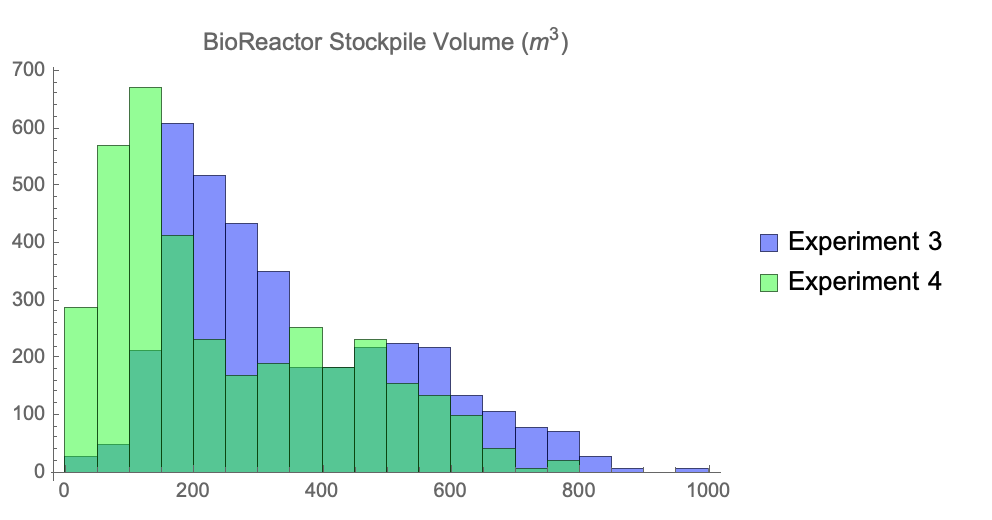 BioReactor Stockpile Volume ($m^3$)

700
600
500
400
300
200
100
0

0
200
400
600
800
1000

Experiment 3
Experiment 4